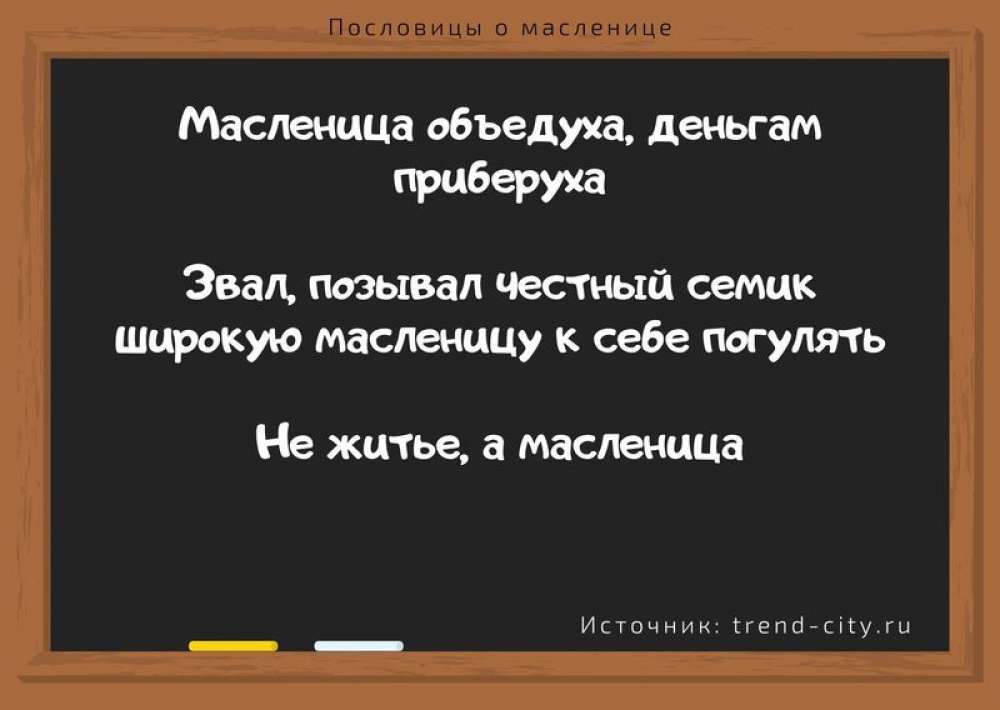 Пословицы о масленице

Масленица объедуха, деньгам приберуха

Звал, позывал честный семик широкую масленицу к себе погулять

Не житье, а масленица

Источник: trend-city.ru